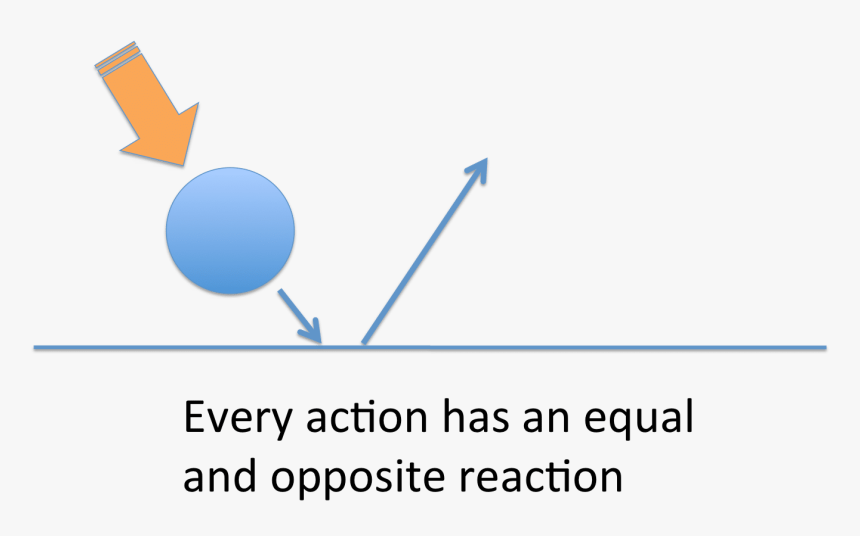 Every action has an equal and opposite reaction